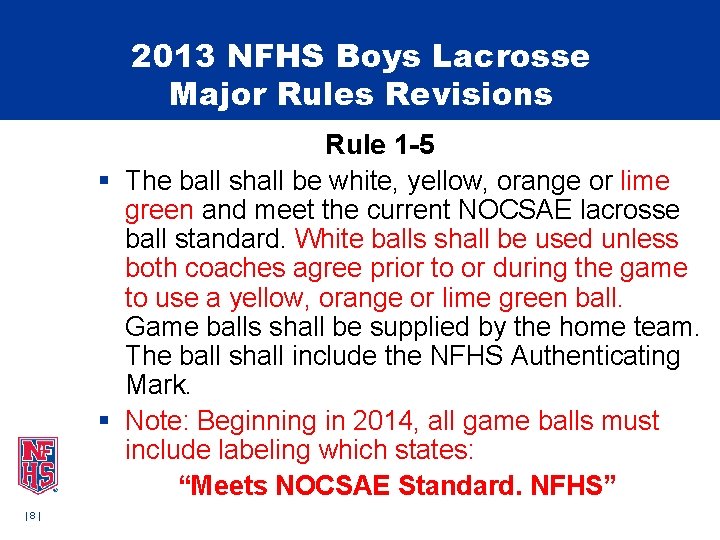 2013 NFHS Boys Lacrosse Major Rules Revisions

Rule 1-5

▪ The ball shall be white, yellow, orange or lime green and meet the current NOCSAE lacrosse ball standard. White balls shall be used unless both coaches agree prior to or during the game to use a yellow, orange or lime green ball. Game balls shall be supplied by the home team. The ball shall include the NFHS Authenticating Mark.

▪ Note: Beginning in 2014, all game balls must include labeling which states:

"Meets NOCSAE Standard. NFHS"

NFHS

| 8 |